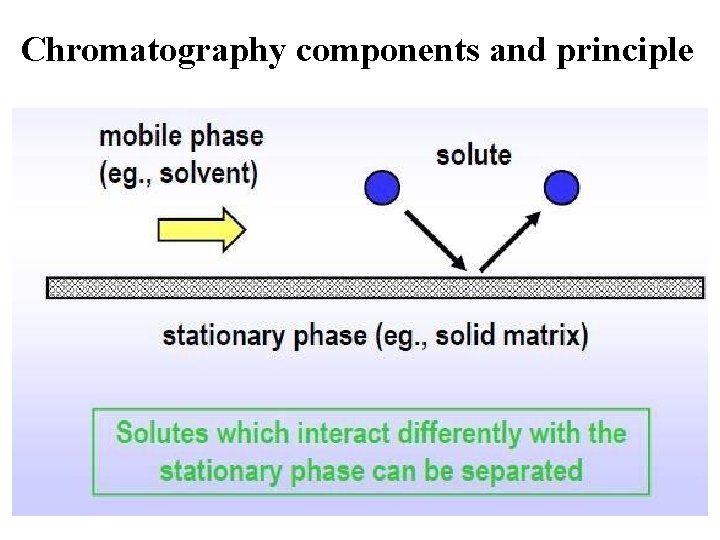 Chromatography components and principle

mobile phase (eg., solvent)

solute

stationary phase (eg., solid matrix)

Solutes which interact differently with the stationary phase can be separated